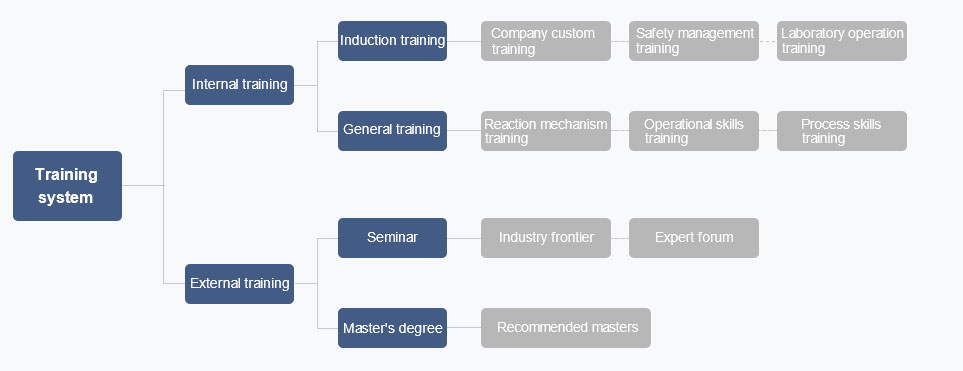 Training system

Internal training

Induction training

Company custom training

Safety management training

Laboratory operation training

General training

Reaction mechanism training

Operational skills training

Process skills training

External training

Seminar

Industry frontier

Expert forum

Master's degree

Recommended masters